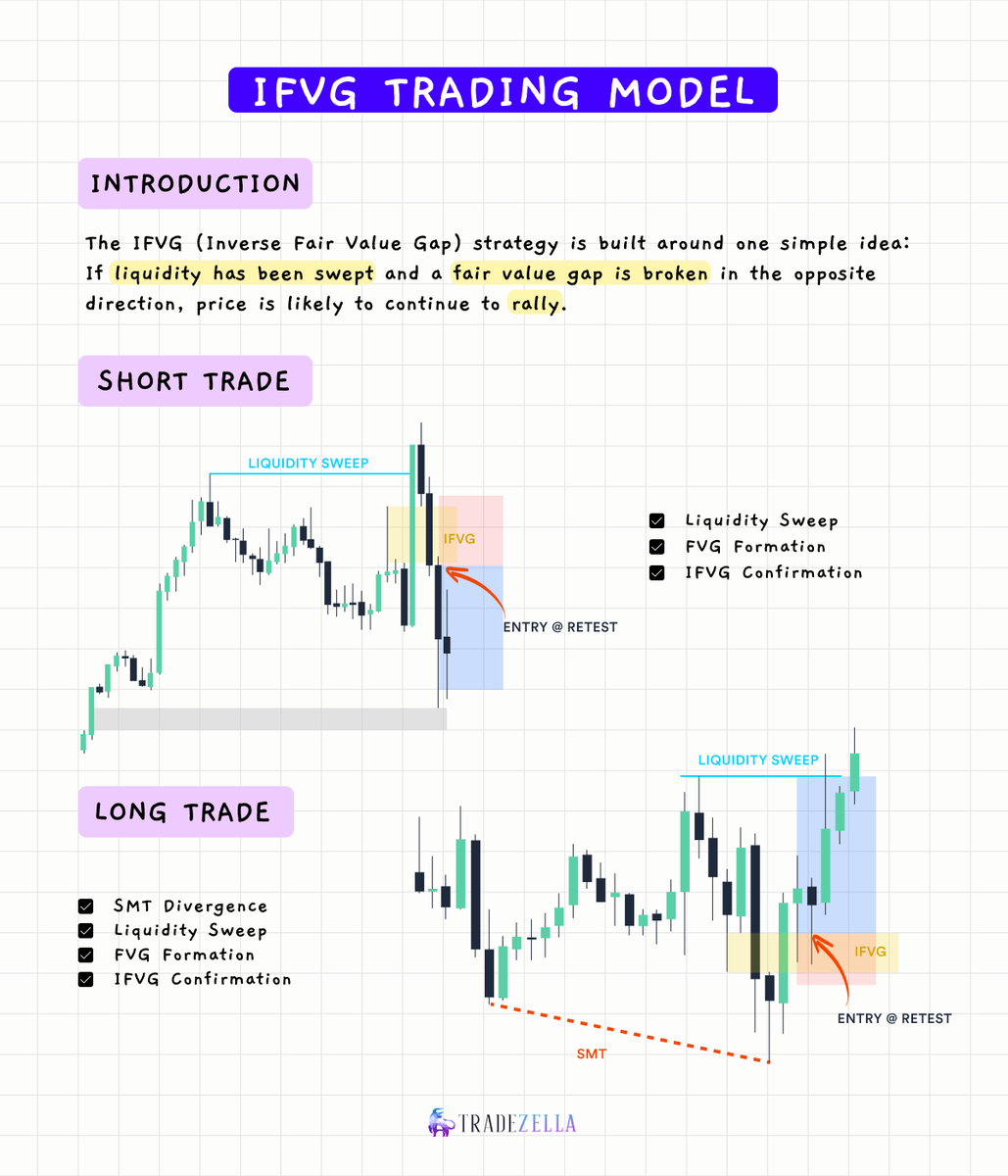 IFVG TRADING MODEL

INTRODUCTION

The IFVG (Inverse Fair Value Gap) strategy is built around one simple idea: If liquidity has been swept and a fair value gap is broken in the opposite direction, price is likely to continue to rally.

SHORT TRADE

LIQUIDITY SWEEP

IFVG

ENTRY @ RETEST

Liquidity Sweep
FVG Formation
IFVG Confirmation

LONG TRADE

SMT Divergence
Liquidity Sweep
FVG Formation
IFVG Confirmation

LIQUIDITY SWEEP

IFVG

ENTRY @ RETEST

SMT

TRADEZELLA